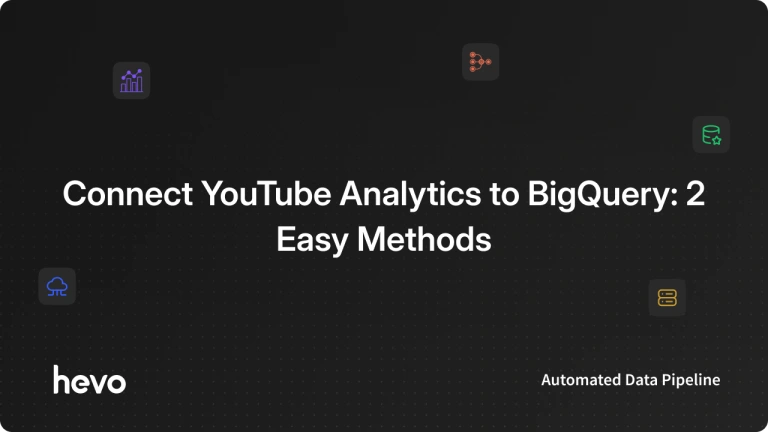 Connect YouTube Analytics to BigQuery: 2 Easy Methods

hevo

Automated Data Pipeline